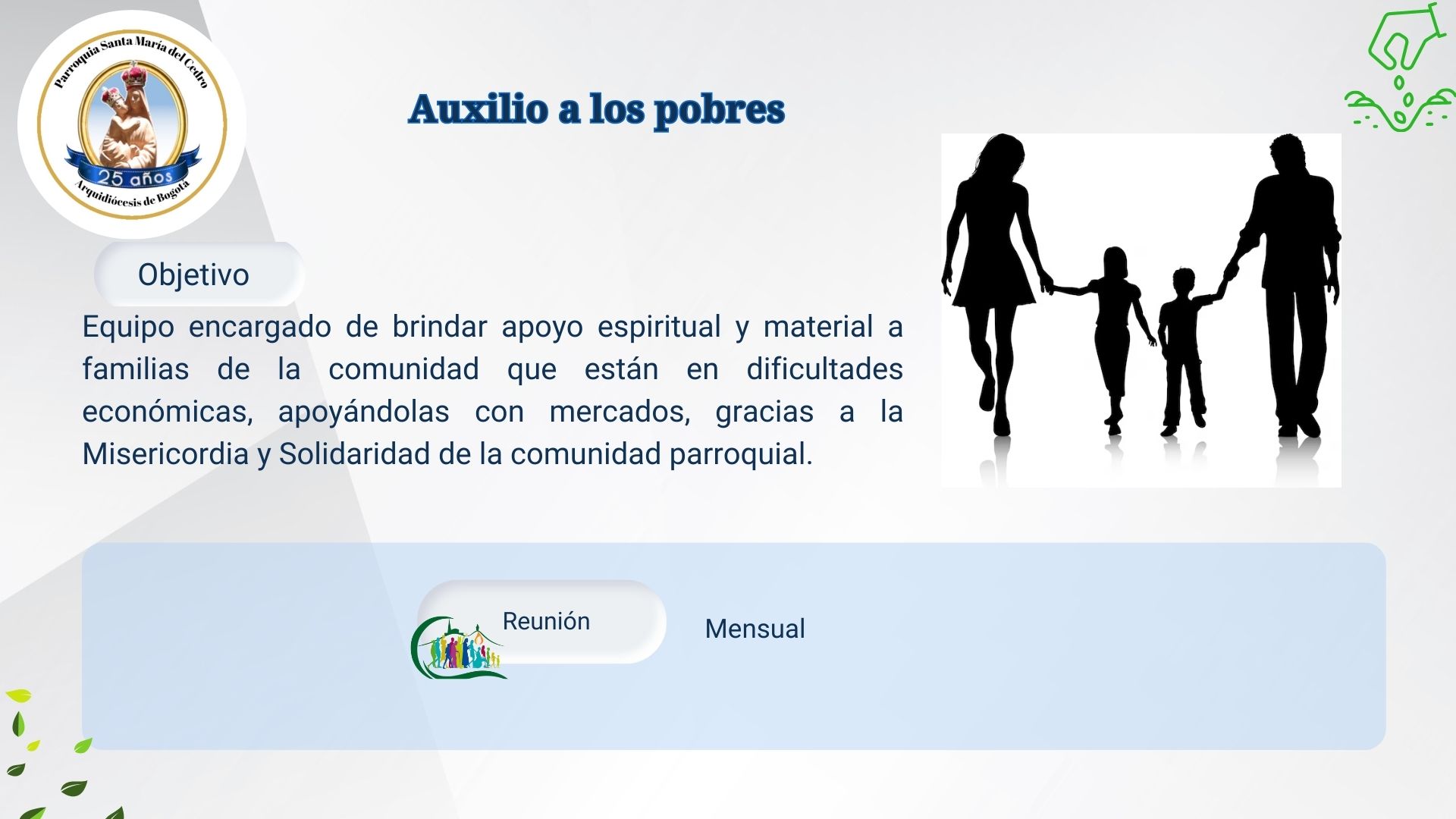 Parroquia Santa María del Cedro
25 años
Arquidiócesis de Bogotá

Auxilio a los pobres

Objetivo

Equipo encargado de brindar apoyo espiritual y material a familias de la comunidad que están en dificultades económicas, apoyándolas con mercados, gracias a la Misericordia y Solidaridad de la comunidad parroquial.

Reunión

Mensual